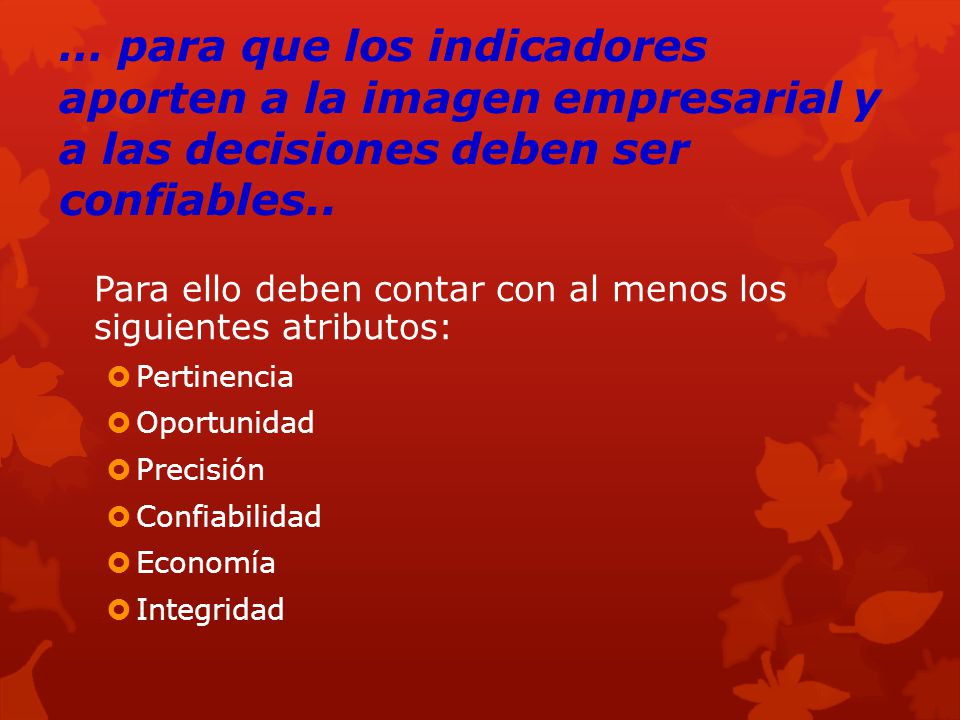 … para que los indicadores aporten a la imagen empresarial y a las decisiones deben ser confiables..

Para ello deben contar con al menos los siguientes atributos:

Pertinencia
Oportunidad
Precisión
Confiabilidad
Economía
Integridad